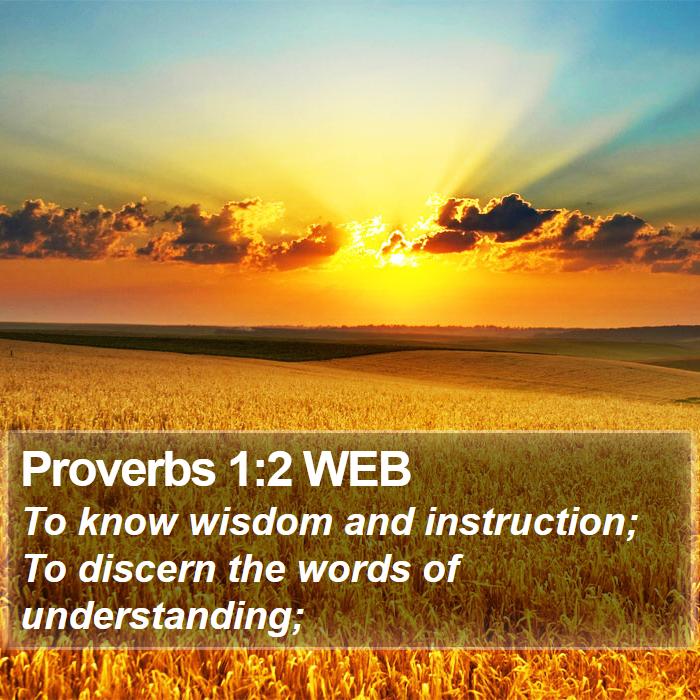 Proverbs 1:2 WEB

To know wisdom and instruction; To discern the words of understanding;